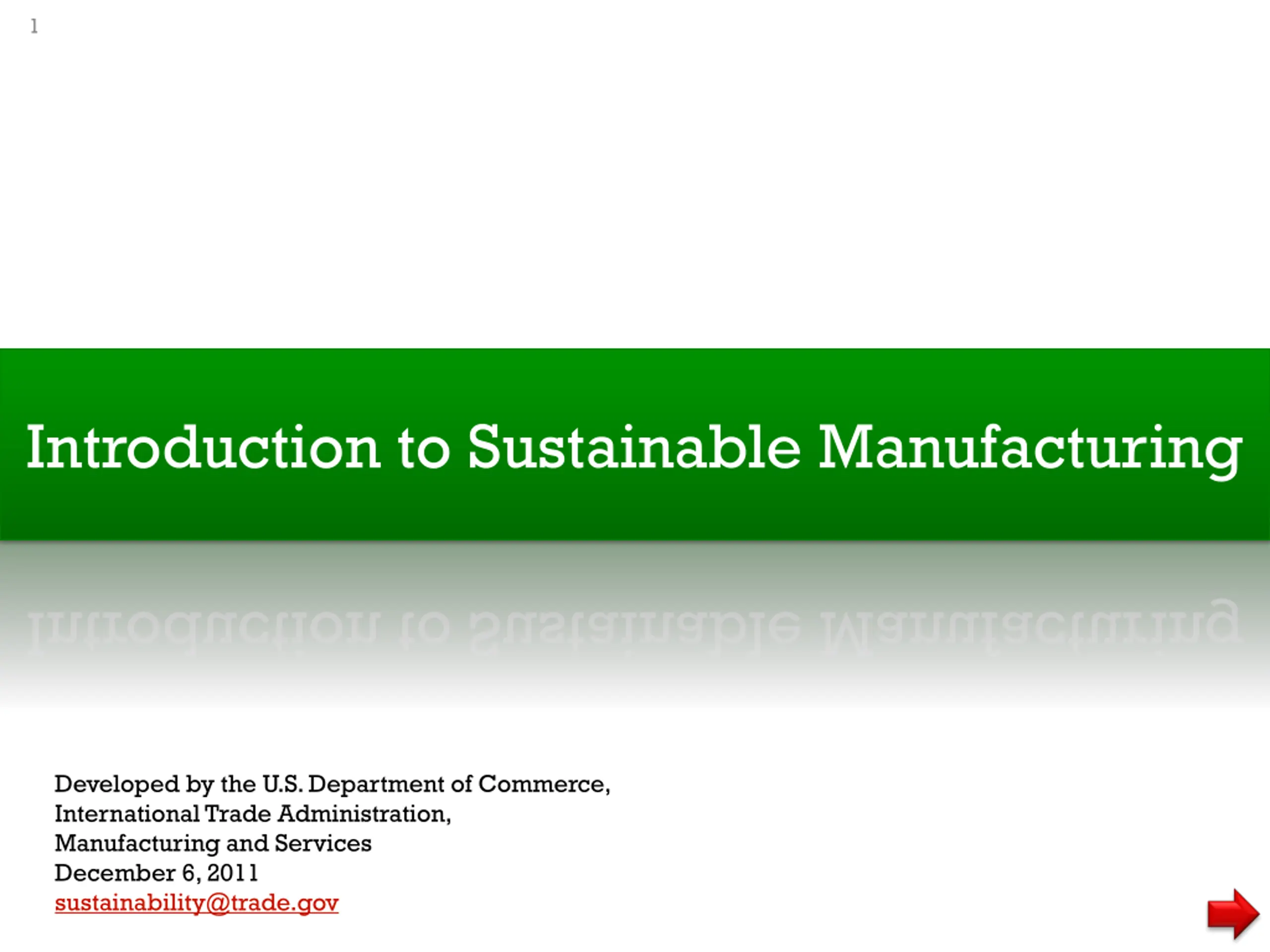 1

Introduction to Sustainable Manufacturing

Developed by the U.S. Department of Commerce,
International Trade Administration,
Manufacturing and Services
December 6, 2011
sustainability@trade.gov